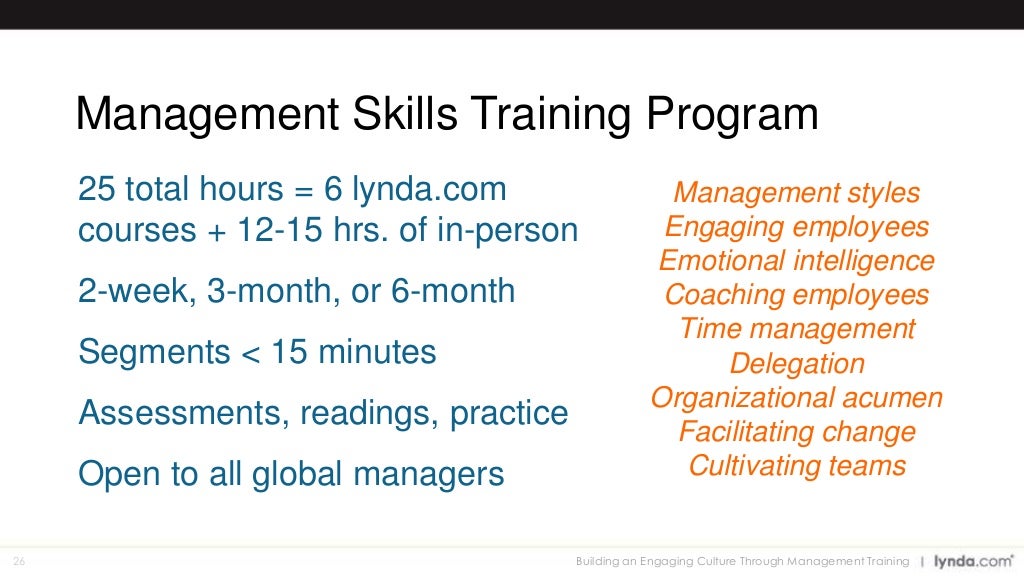 Management Skills Training Program

25 total hours = 6 lynda.com courses + 12-15 hrs. of in-person

2-week, 3-month, or 6-month

Segments < 15 minutes

Assessments, readings, practice

Open to all global managers

Management styles
Engaging employees
Emotional intelligence
Coaching employees
Time management
Delegation
Organizational acumen
Facilitating change
Cultivating teams

26

Building an Engaging Culture Through Management Training | lynda.com